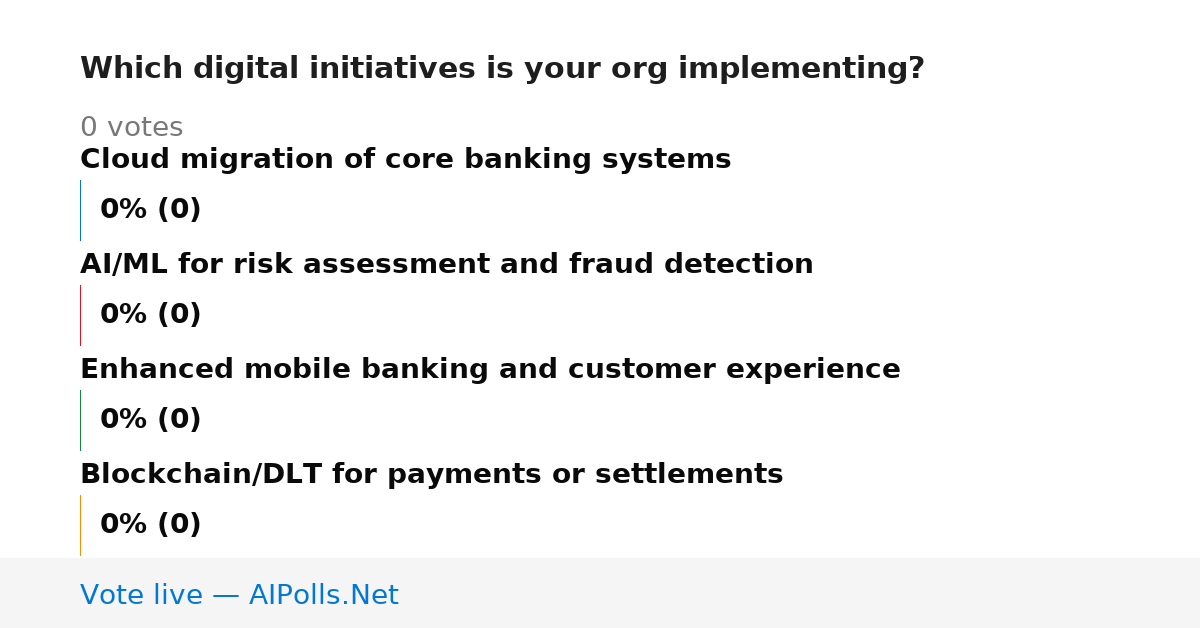 Which digital initiatives is your org implementing?

0 votes

Cloud migration of core banking systems

0% (0)

AI/ML for risk assessment and fraud detection

0% (0)

Enhanced mobile banking and customer experience

0% (0)

Blockchain/DLT for payments or settlements

0% (0)

Vote live — AIPolls.Net